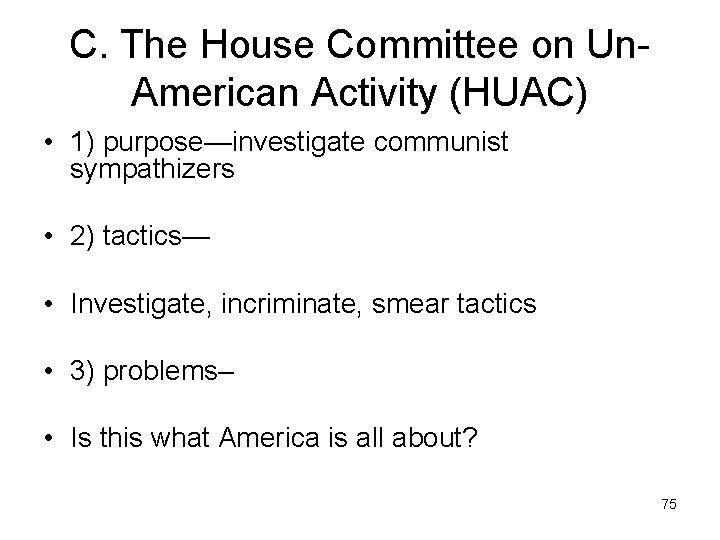 C. The House Committee on Un-American Activity (HUAC)

• 1) purpose—investigate communist sympathizers

• 2) tactics—

• Investigate, incriminate, smear tactics

• 3) problems–

• Is this what America is all about?

75